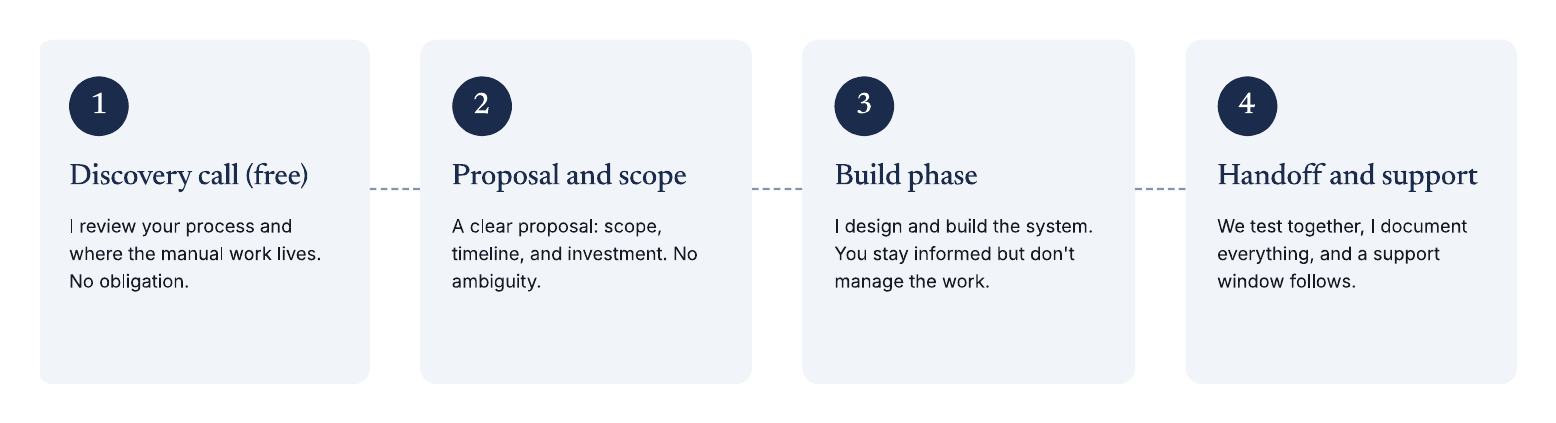 1

Discovery call (free)

I review your process and where the manual work lives. No obligation.

2

Proposal and scope

A clear proposal: scope, timeline, and investment. No ambiguity.

3

Build phase

I design and build the system. You stay informed but don't manage the work.

4

Handoff and support

We test together, I document everything, and a support window follows.